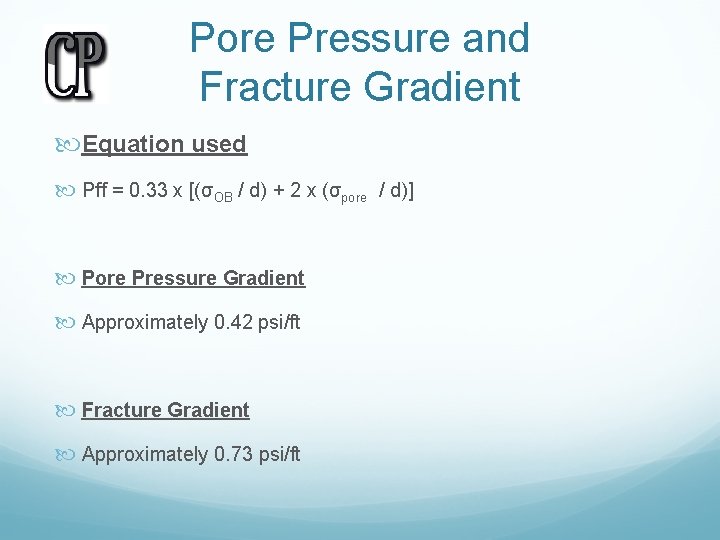 CP

Pore Pressure and Fracture Gradient

Equation used

Pff = 0.33 x [($\sigma_{OB}$ / d) + 2 x ($\sigma_{pore}$ / d)]

Pore Pressure Gradient

Approximately 0.42 psi/ft

Fracture Gradient

Approximately 0.73 psi/ft